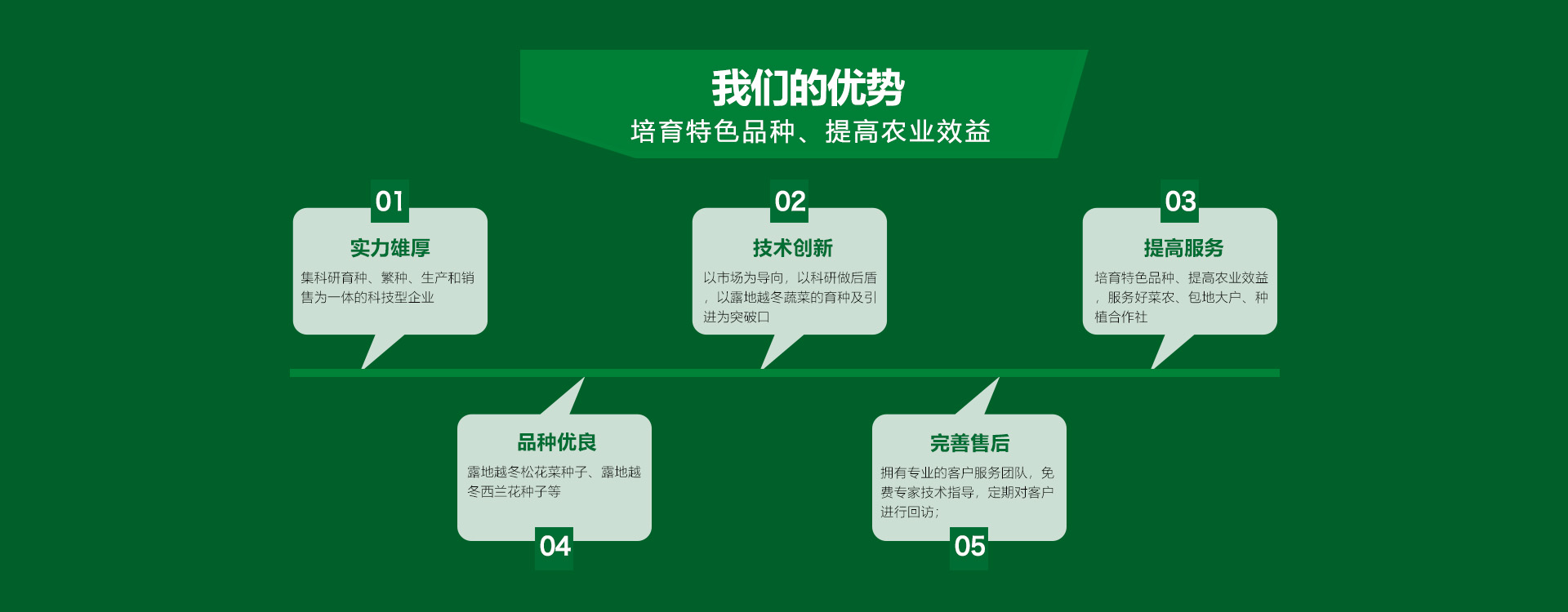 我们的优势
培育特色品种、提高农业效益

01
实力雄厚
集科研育种、繁种、生产和销售为一体的科技型企业

02
技术创新
以市场为导向，以科研做后盾，以露地越冬蔬菜的育种及引进为突破口

03
提高服务
培育特色品种、提高农业效益，服务好菜农、包地大户、种植合作社

品种优良
露地越冬松花菜种子、露地越冬西兰花种子等
04

完善售后
拥有专业的客户服务团队，免费专家技术指导，定期对客户进行回访；
05